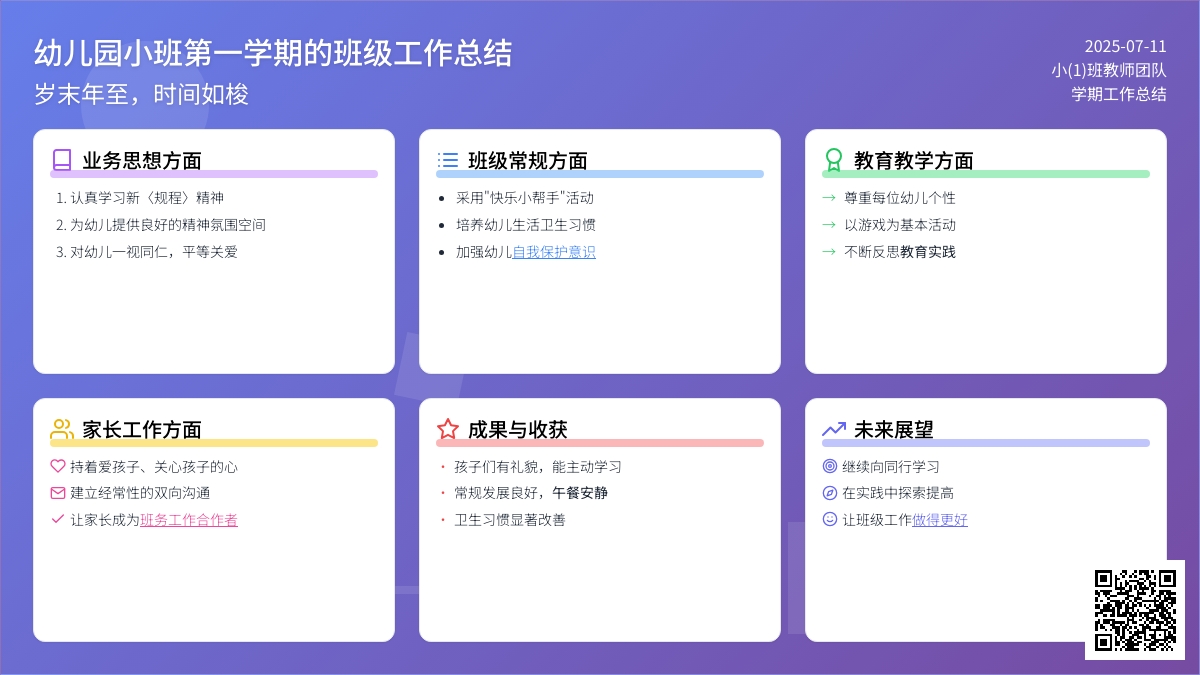 幼儿园小班第一学期的班级工作总结

岁末年至，时间如梭

2025-07-11
小(1)班教师团队
学期工作总结

业务思想方面

1. 认真学习新〈规程〉精神
2. 为幼儿提供良好的精神氛围空间
3. 对幼儿一视同仁，平等关爱

班级常规方面

- 采用"快乐小帮手"活动
- 培养幼儿生活卫生习惯
- 加强幼儿自我保护意识

教育教学方面

→ 尊重每位幼儿个性
→ 以游戏为基本活动
→ 不断反思教育实践

家长工作方面

持着爱孩子、关心孩子的心
建立经常性的双向沟通
让家长成为班务工作合作者

成果与收获

· 孩子们有礼貌，能主动学习
· 常规发展良好，午餐安静
· 卫生习惯显著改善

未来展望

继续向同行学习
在实践中探索提高
让班级工作做得更好